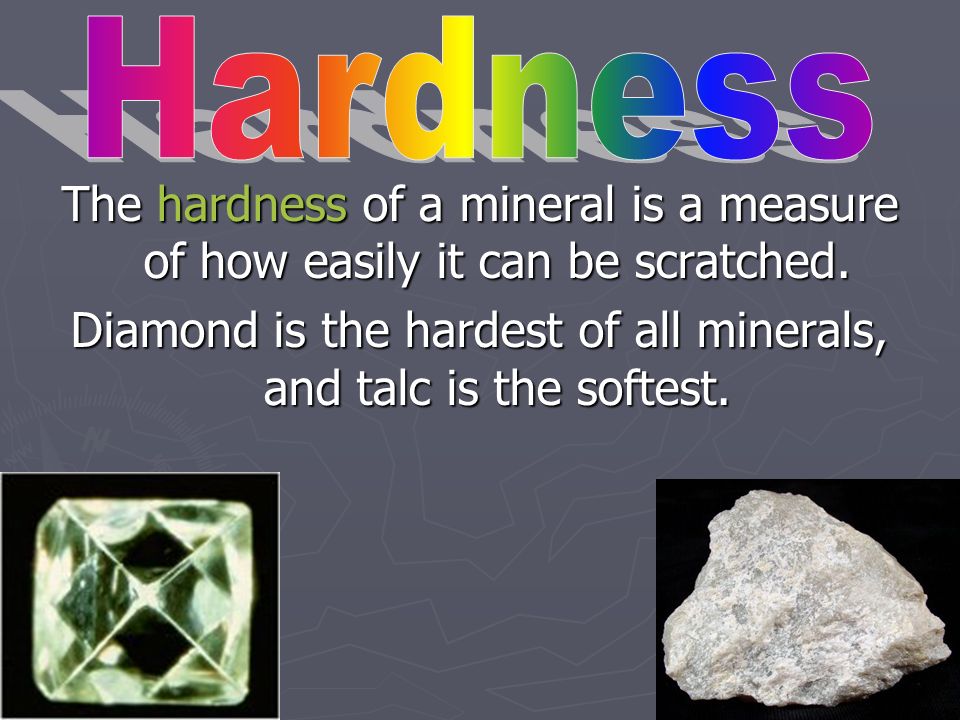 Hardness

The hardness of a mineral is a measure of how easily it can be scratched.

Diamond is the hardest of all minerals, and talc is the softest.